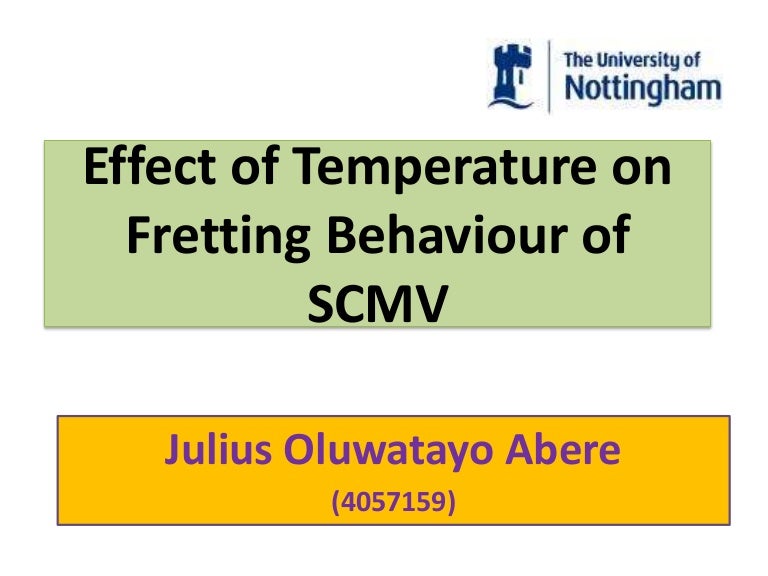 The University of
Nottingham

Effect of Temperature on Fretting Behaviour of SCMV

Julius Oluwatayo Abere
(4057159)